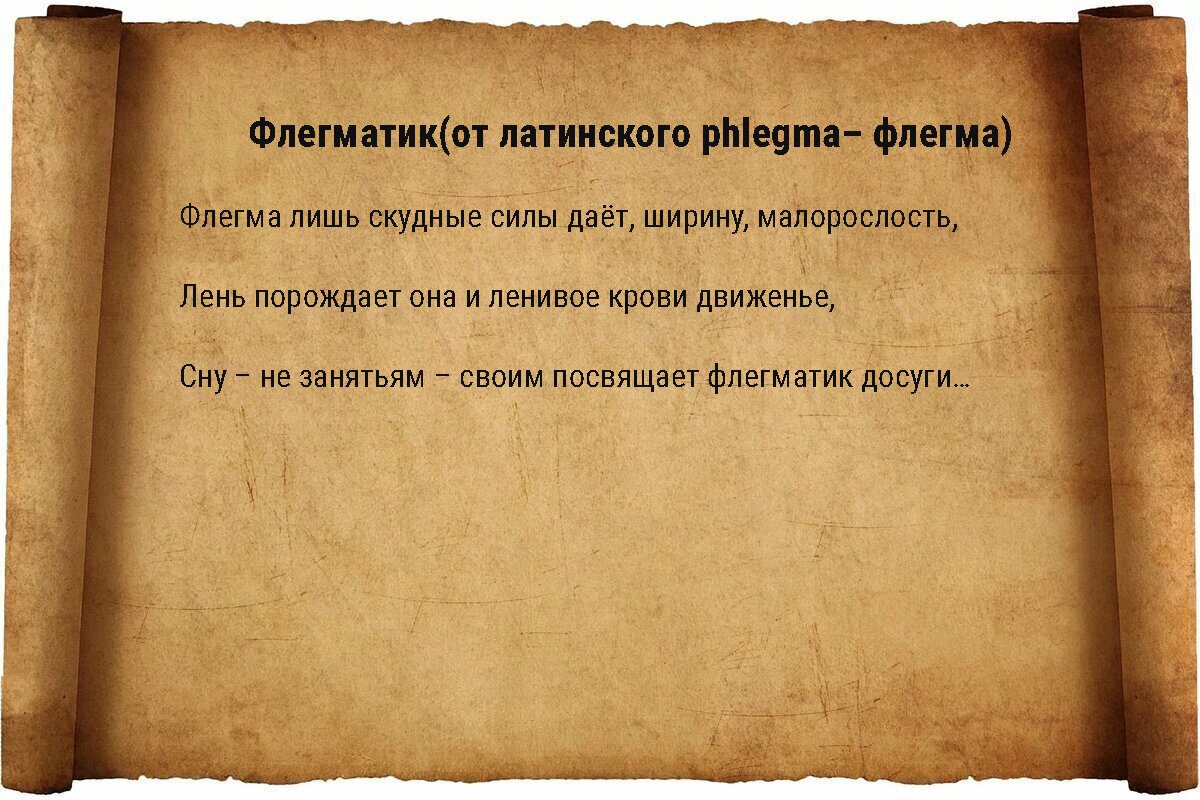 Флегматик(от латинского phlegma– флегма)

Флегма лишь скудные силы даёт, ширину, малорослость,

Лень порождает она и ленивое крови движенье,

Сну – не занятьям – своим посвящает флегматик досуги…